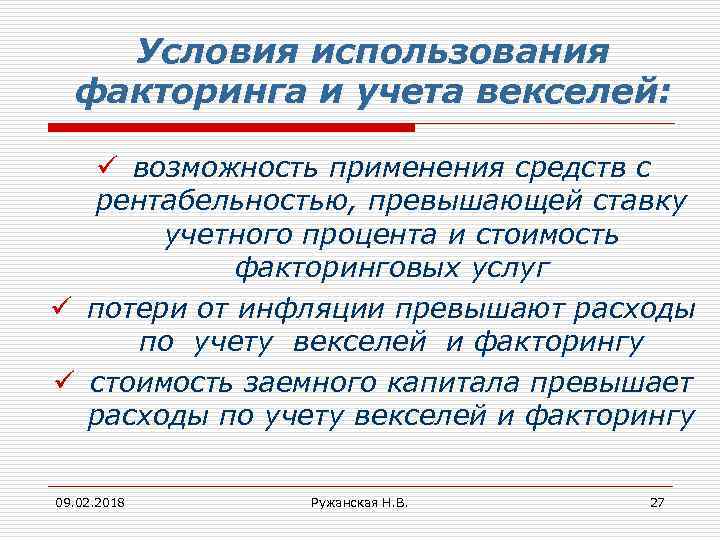 Условия использования факторинга и учета векселей:

✓ возможность применения средств с рентабельностью, превышающей ставку учетного процента и стоимость факторинговых услуг

✓ потери от инфляции превышают расходы по учету векселей и факторингу

✓ стоимость заемного капитала превышает расходы по учету векселей и факторингу

09.02.2018

Ружанская Н.В.

27